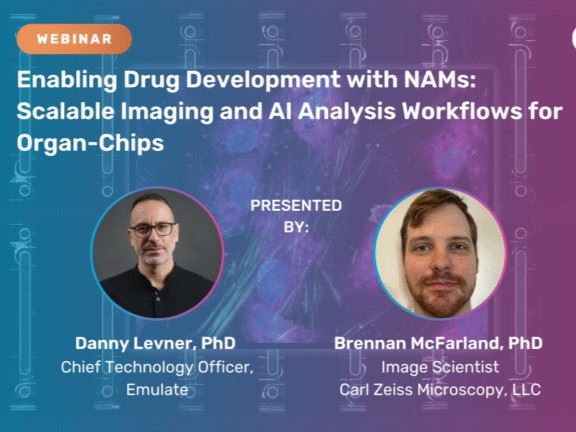 WEBINAR

Enabling Drug Development with NAMs: Scalable Imaging and AI Analysis Workflows for Organ-Chips

PRESENTED BY:

Danny Levner, PhD
Chief Technology Officer, Emulate

Brennan McFarland, PhD
Image Scientist
Carl Zeiss Microscopy, LLC